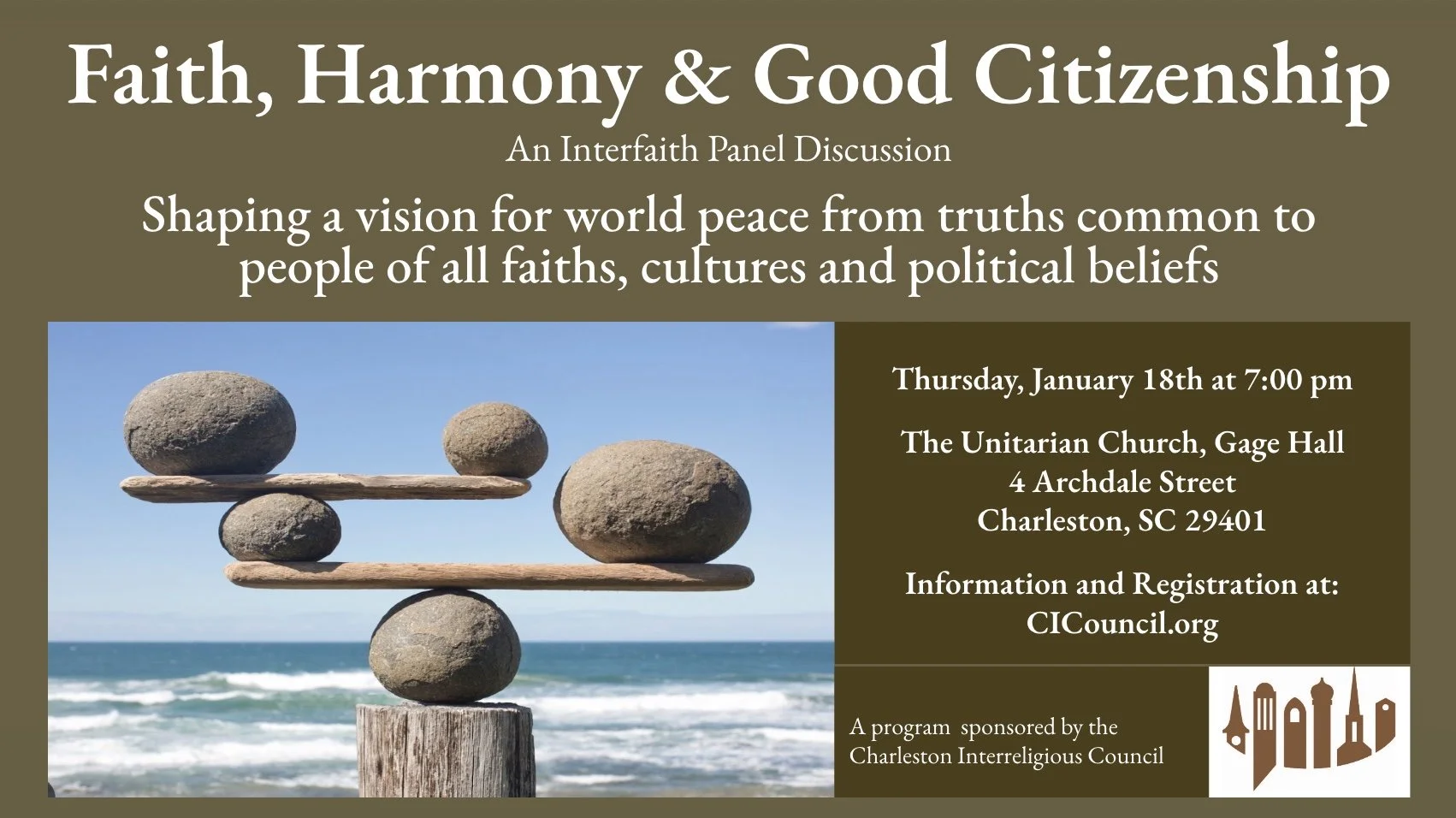 Faith, Harmony & Good Citizenship

An Interfaith Panel Discussion

Shaping a vision for world peace from truths common to people of all faiths, cultures and political beliefs

Thursday, January 18th at 7:00 pm

The Unitarian Church, Gage Hall
4 Archdale Street
Charleston, SC 29401

Information and Registration at:
CICouncil.org

A program sponsored by the Charleston Interreligious Council